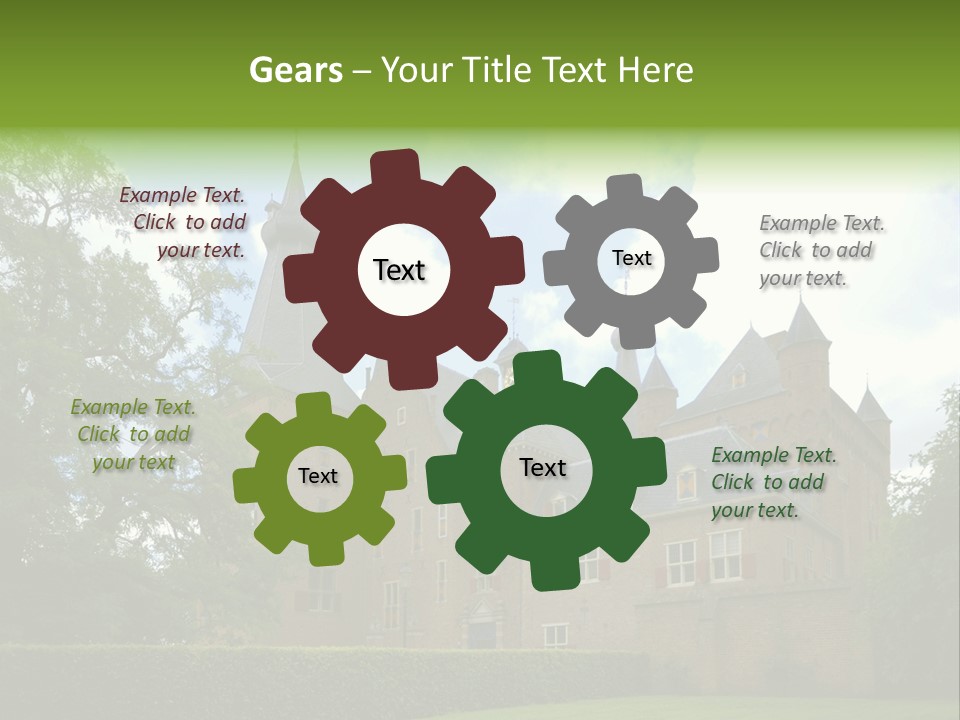 Gears – Your Title Text Here

Example Text. Click to add your text.

Text

Text

Example Text. Click to add your text.

Example Text. Click to add your text

Text

Text

Example Text. Click to add your text.